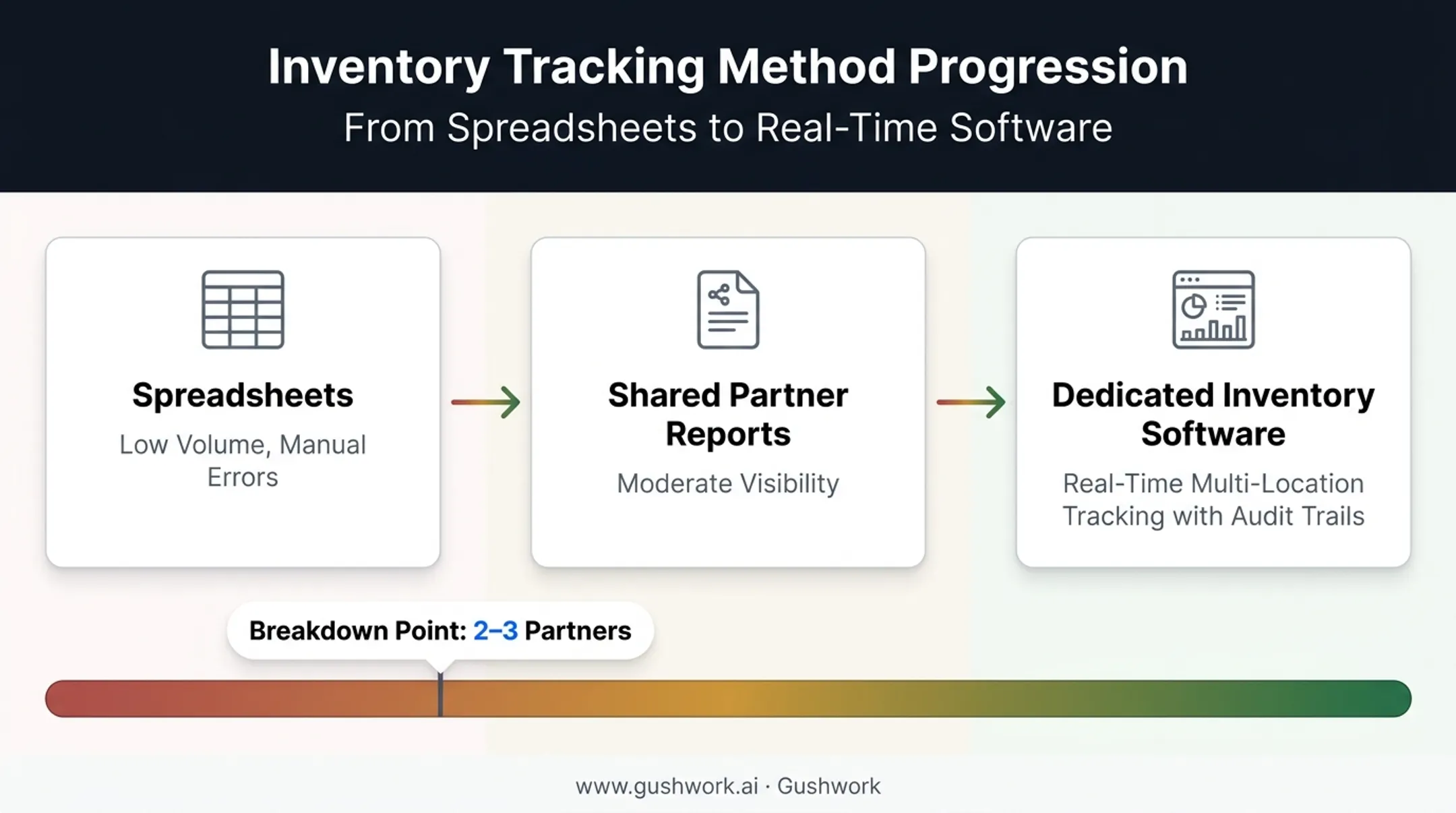 Inventory Tracking Method Progression
From Spreadsheets to Real-Time Software

Spreadsheets
Low Volume, Manual Errors

Shared Partner Reports
Moderate Visibility

Dedicated Inventory Software
Real-Time Multi-Location Tracking with Audit Trails

Breakdown Point: 2–3 Partners

www.gushwork.ai · Gushwork